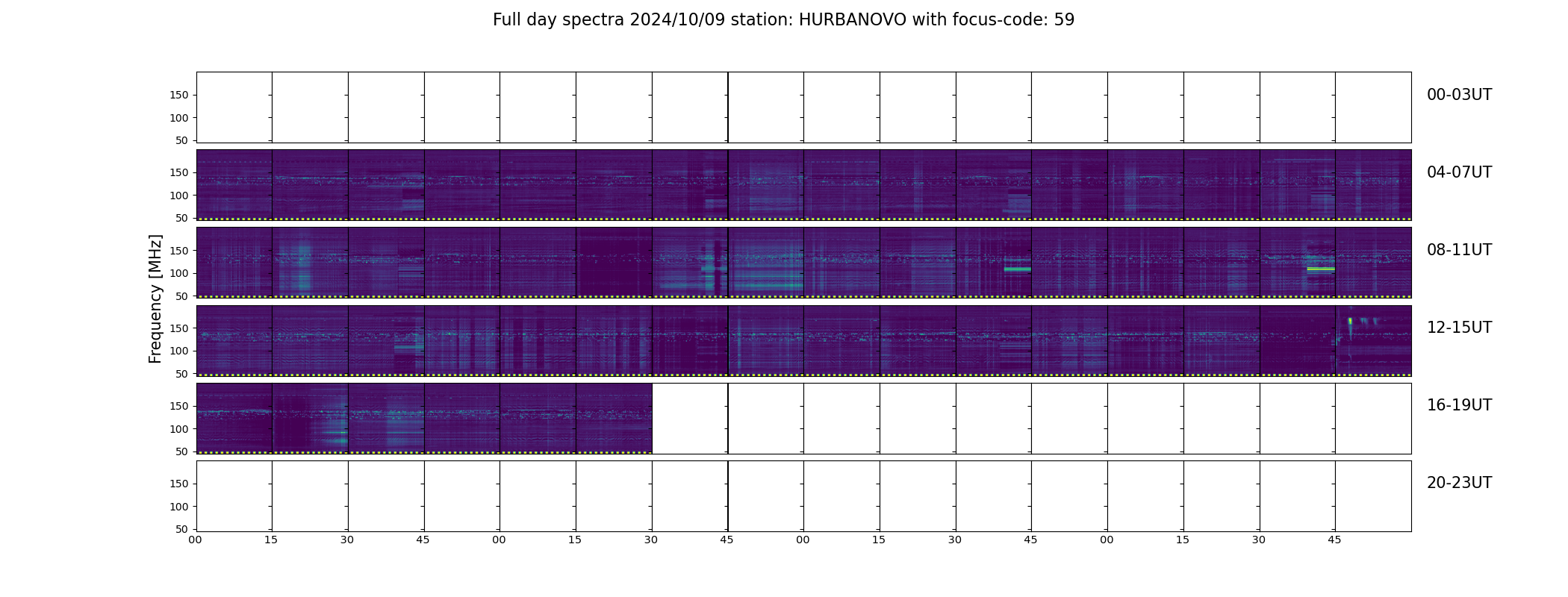 Full day spectra 2024/10/09 station: HURBANOVO with focus-code: 59

Frequency [MHz]

150
100
50
00-03UT

150
100
50
04-07UT

150
100
50
08-11UT

150
100
50
12-15UT

150
100
50
16-19UT

150
100
50
20-23UT

00 15 30 45 00 15 30 45 00 15 30 45 00 15 30 45